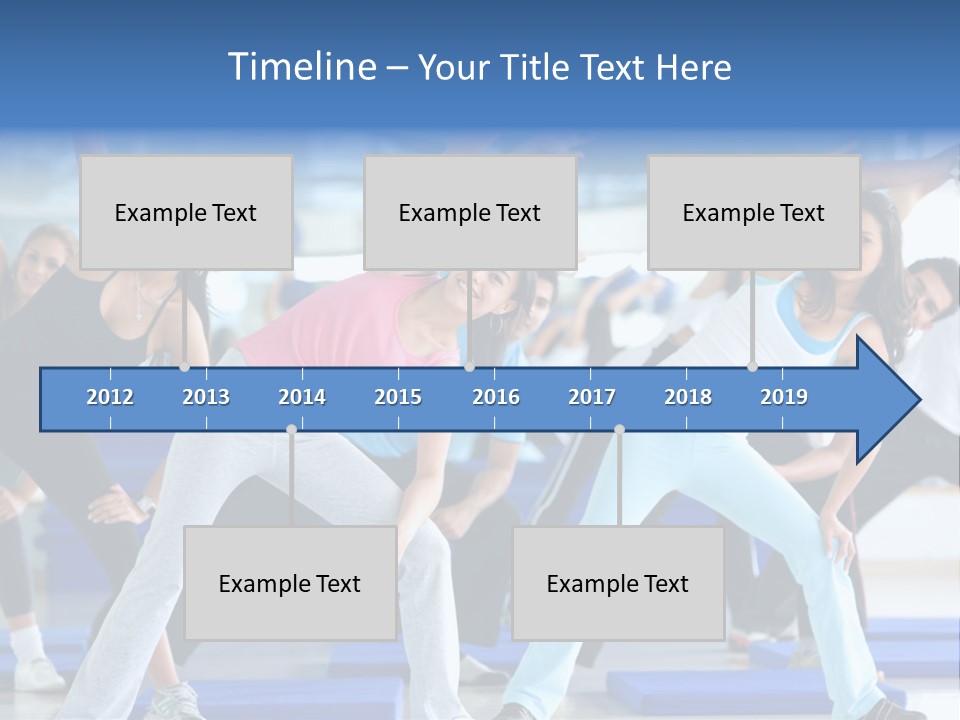 Timeline – Your Title Text Here

Example Text

Example Text

Example Text

2012 2013 2014 2015 2016 2017 2018 2019

Example Text

Example Text